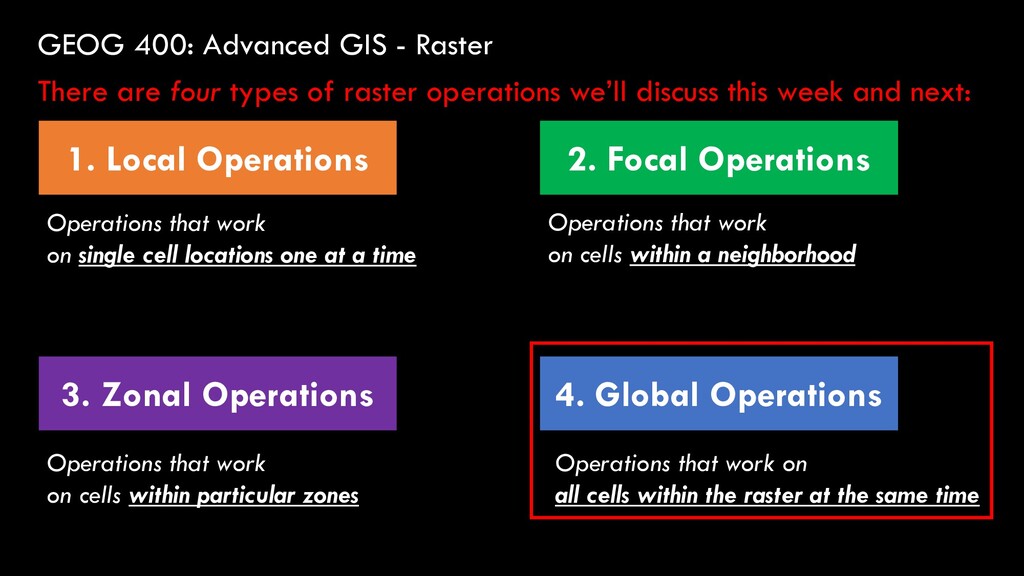 GEOG 400: Advanced GIS - Raster

There are four types of raster operations we'll discuss this week and next:

1. Local Operations

Operations that work on single cell locations one at a time

2. Focal Operations

Operations that work on cells within a neighborhood

3. Zonal Operations

Operations that work on cells within particular zones

4. Global Operations

Operations that work on all cells within the raster at the same time